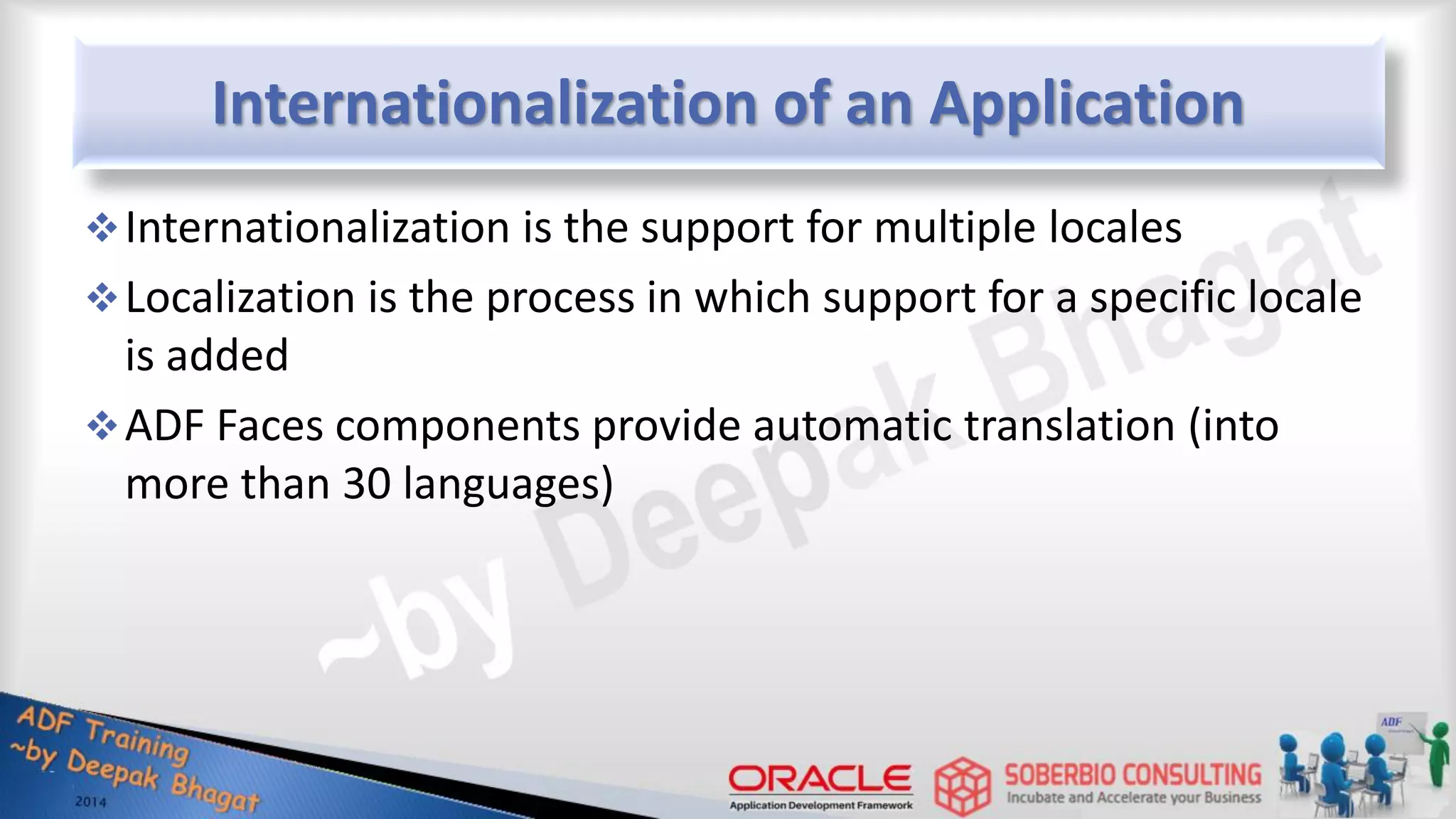 Internationalization of an Application

❖ Internationalization is the support for multiple locales

❖ Localization is the process in which support for a specific locale is added

❖ ADF Faces components provide automatic translation (into more than 30 languages)

~by Deepak Bhagat

ADF Training ~by Deepak Bhagat 2014

ORACLE Application Development Framework

SOBERBIO CONSULTING Incubate and Accelerate your Business

ADF